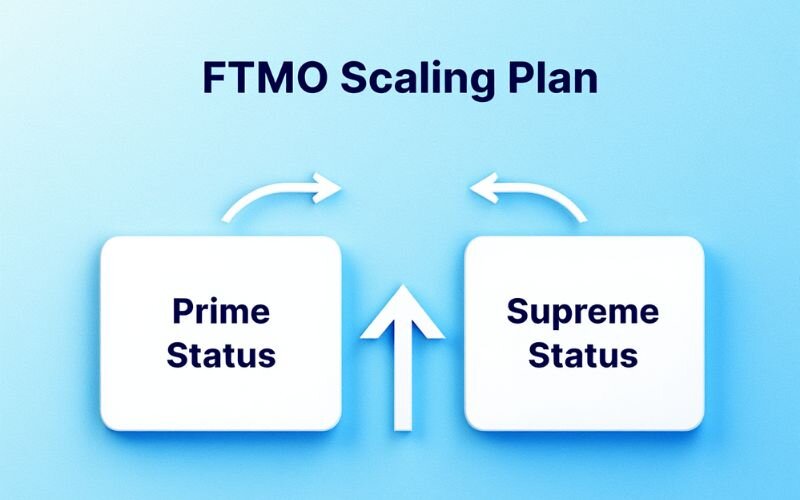 FTMO Scaling Plan

Prime Status

Supreme Status